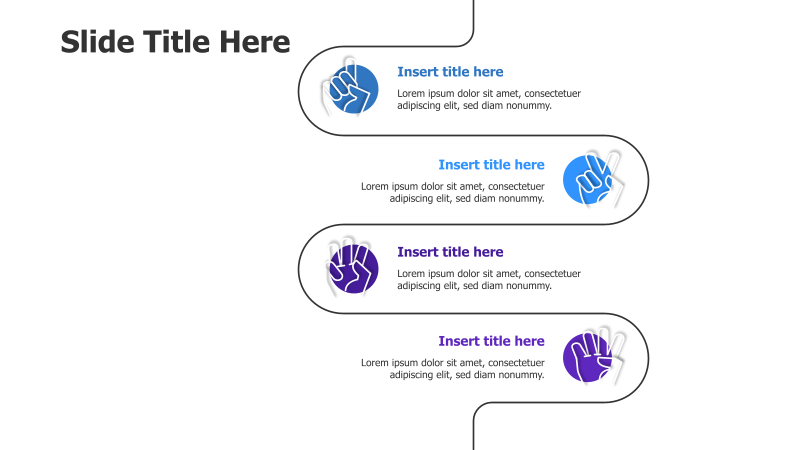 Slide Title Here

Insert title here
Lorem ipsum dolor sit amet, consectetuer adipiscing elit, sed diam nonummy.

Insert title here
Lorem ipsum dolor sit amet, consectetuer adipiscing elit, sed diam nonummy.

Insert title here
Lorem ipsum dolor sit amet, consectetuer adipiscing elit, sed diam nonummy.

Insert title here
Lorem ipsum dolor sit amet, consectetuer adipiscing elit, sed diam nonummy.